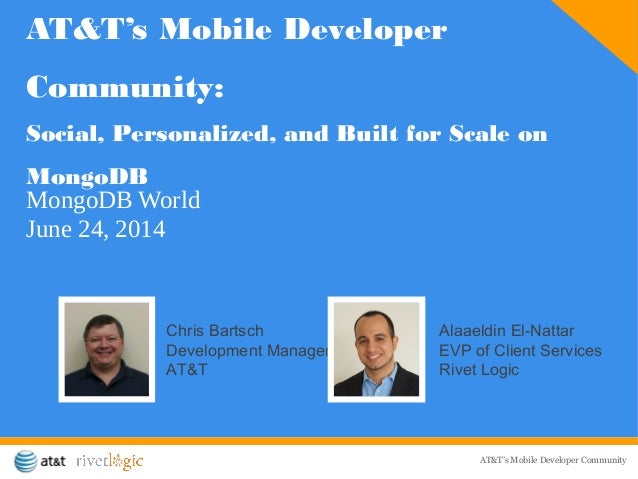 AT&T's Mobile Developer Community:

Social, Personalized, and Built for Scale on MongoDB

MongoDB World
June 24, 2014

Chris Bartsch
Development Manager
AT&T

Alaaeldin El-Nattar
EVP of Client Services
Rivet Logic

at&t rivetlogic

AT&T's Mobile Developer Community